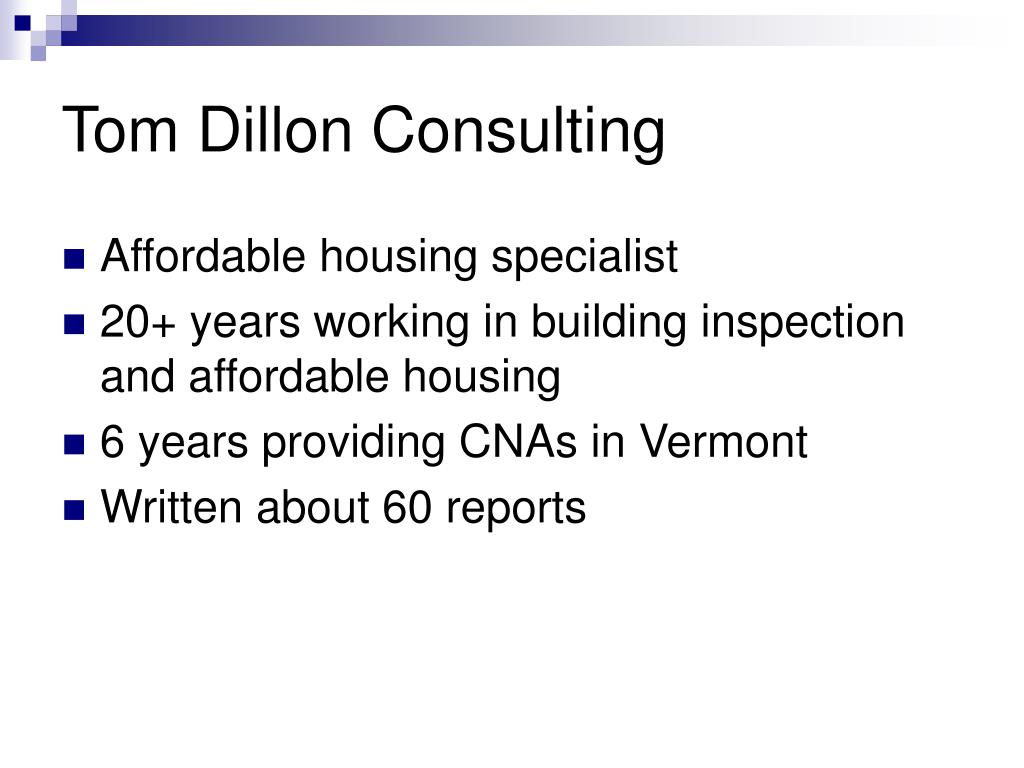 Tom Dillon Consulting

- Affordable housing specialist
- 20+ years working in building inspection and affordable housing
- 6 years providing CNAs in Vermont
- Written about 60 reports